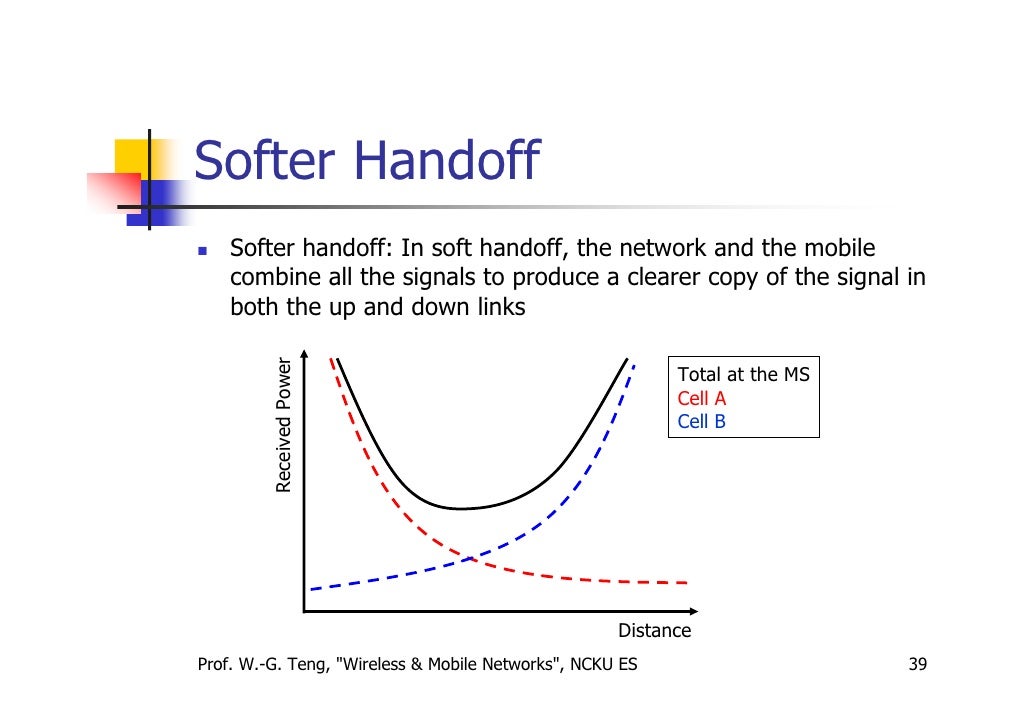 Softer Handoff

Softer handoff: In soft handoff, the network and the mobile combine all the signals to produce a clearer copy of the signal in both the up and down links

Received Power

Total at the MS
Cell A
Cell B

Distance

Prof. W.-G. Teng, "Wireless & Mobile Networks", NCKU ES

39